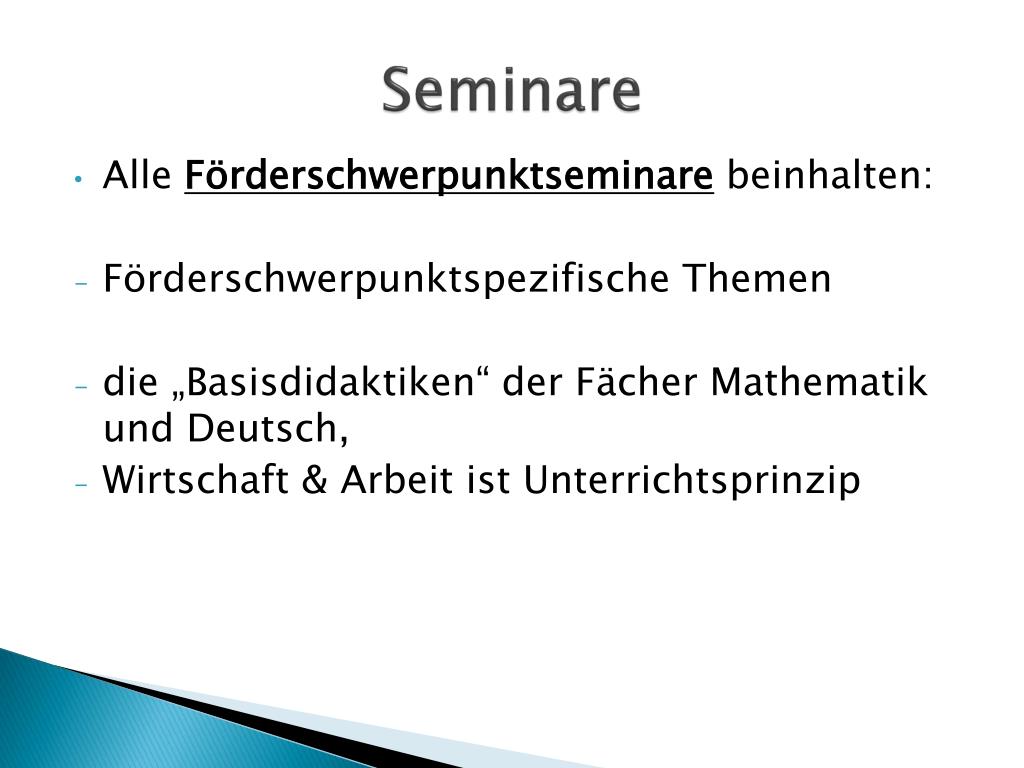 Seminare

• Alle Förderschwerpunktseminare beinhalten:

- Förderschwerpunktspezifische Themen

- die „Basisdidaktiken“ der Fächer Mathematik und Deutsch,
- Wirtschaft & Arbeit ist Unterrichtsprinzip